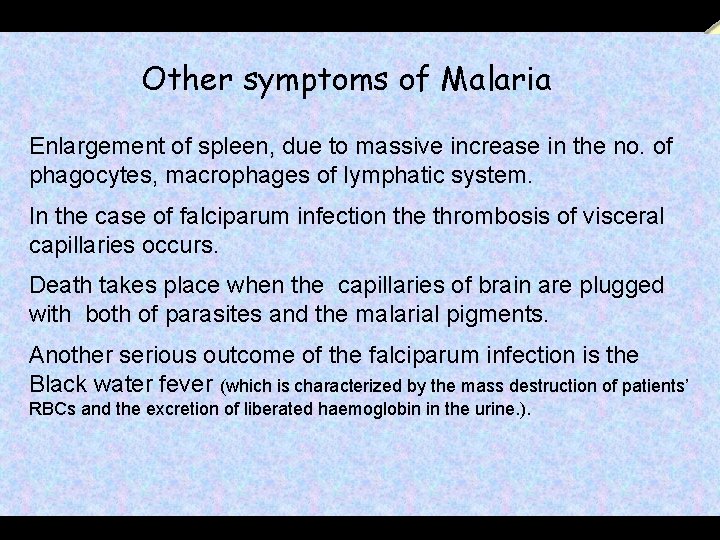 Other symptoms of Malaria

Enlargement of spleen, due to massive increase in the no. of phagocytes, macrophages of lymphatic system.

In the case of falciparum infection the thrombosis of visceral capillaries occurs.

Death takes place when the capillaries of brain are plugged with both of parasites and the malarial pigments.

Another serious outcome of the falciparum infection is the Black water fever (which is characterized by the mass destruction of patients' RBCs and the excretion of liberated haemoglobin in the urine.).